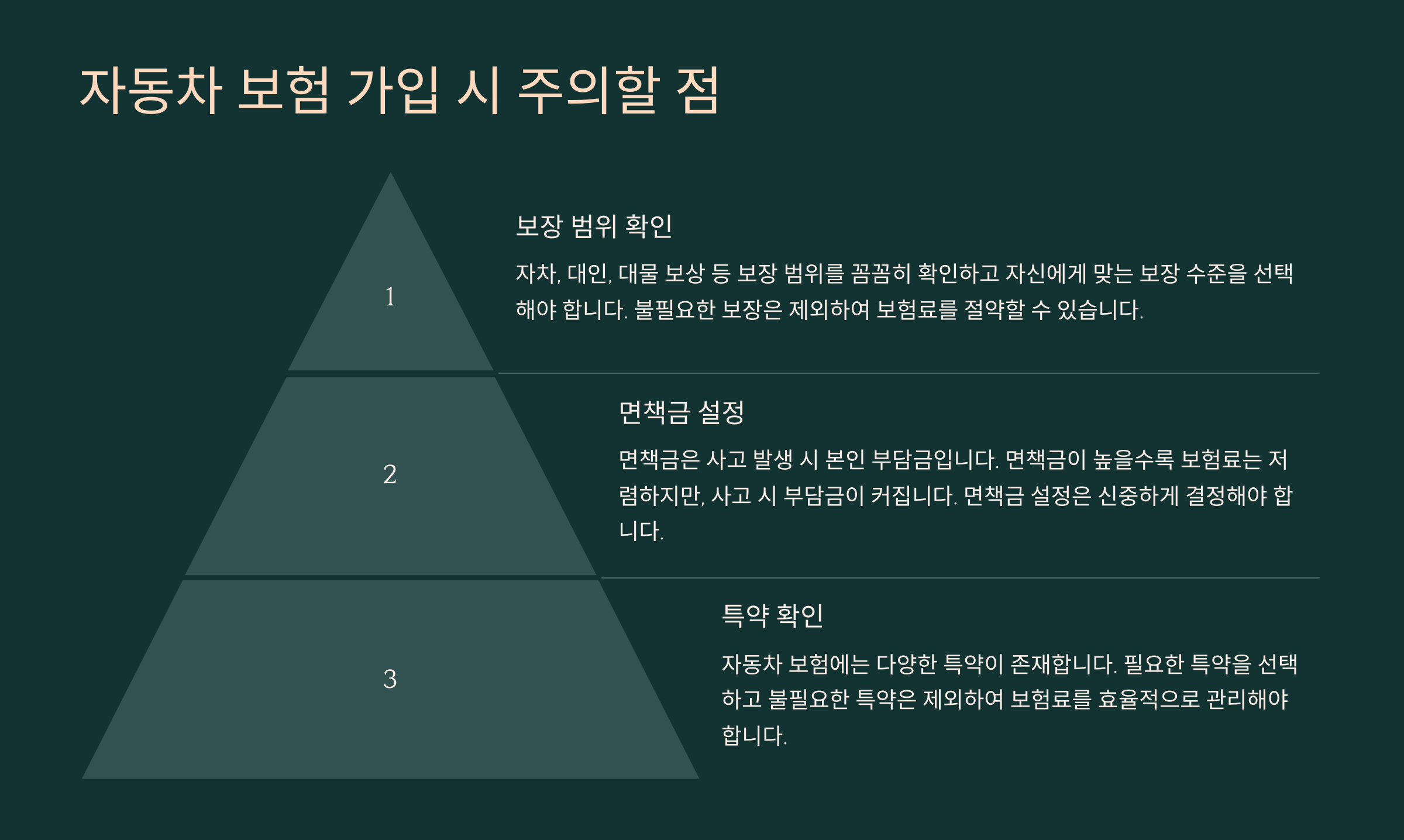 자동차 보험 가입 시 주의할 점

1

보장 범위 확인

자차, 대인, 대물 보상 등 보장 범위를 꼼꼼히 확인하고 자신에게 맞는 보장 수준을 선택해야 합니다. 불필요한 보장은 제외하여 보험료를 절약할 수 있습니다.

2

면책금 설정

면책금은 사고 발생 시 본인 부담금입니다. 면책금이 높을수록 보험료는 저렴하지만, 사고 시 부담금이 커집니다. 면책금 설정은 신중하게 결정해야 합니다.

3

특약 확인

자동차 보험에는 다양한 특약이 존재합니다. 필요한 특약을 선택하고 불필요한 특약은 제외하여 보험료를 효율적으로 관리해야 합니다.